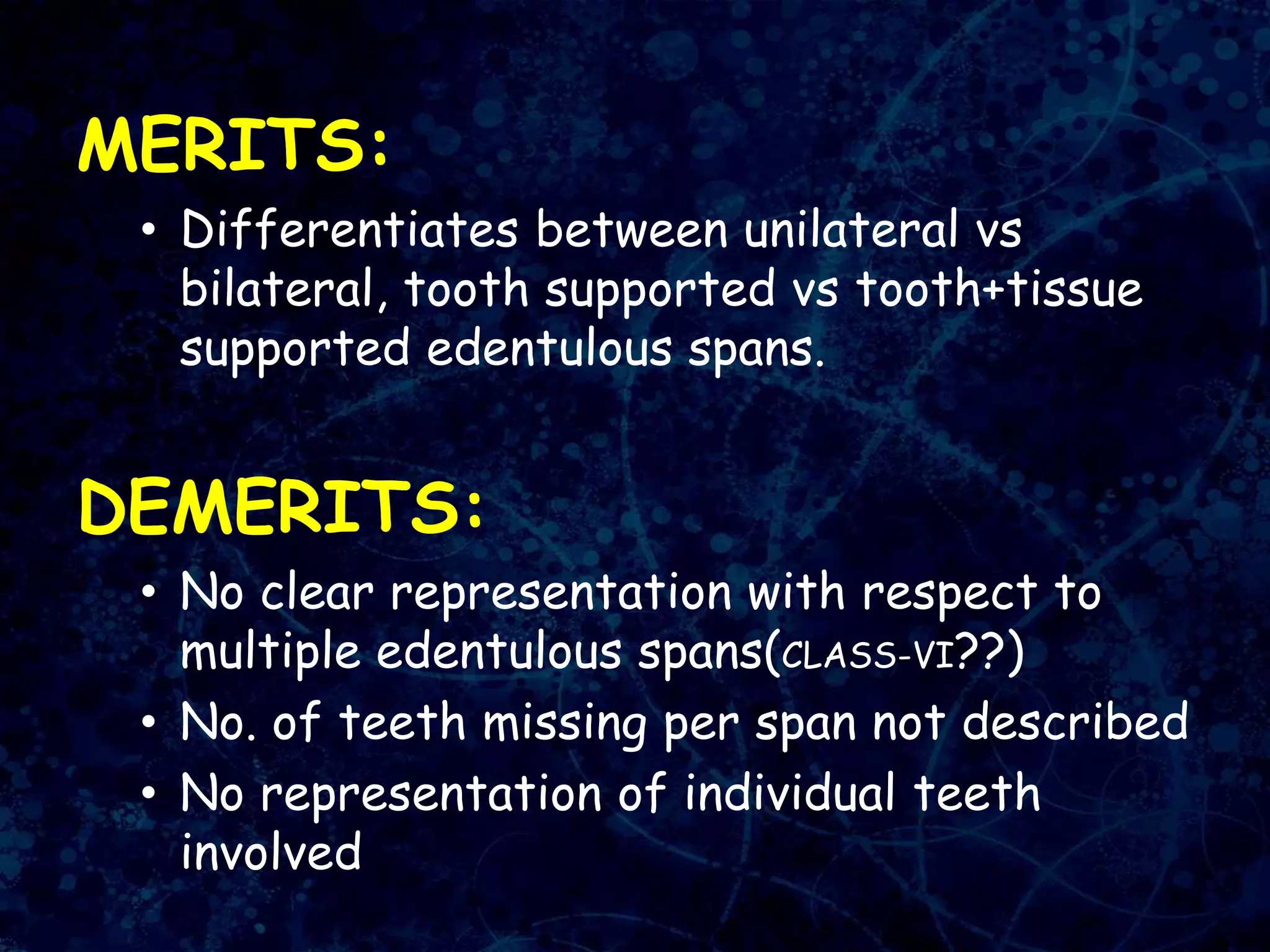 MERITS:

• Differentiates between unilateral vs bilateral, tooth supported vs tooth+tissue supported edentulous spans.

DEMERITS:

• No clear representation with respect to multiple edentulous spans(CLASS-VI??)
• No. of teeth missing per span not described
• No representation of individual teeth involved